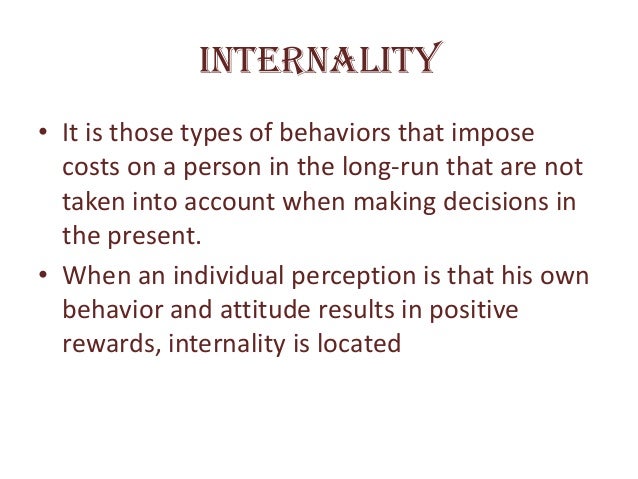 INTERNALITY

• It is those types of behaviors that impose costs on a person in the long-run that are not taken into account when making decisions in the present.

• When an individual perception is that his own behavior and attitude results in positive rewards, internality is located